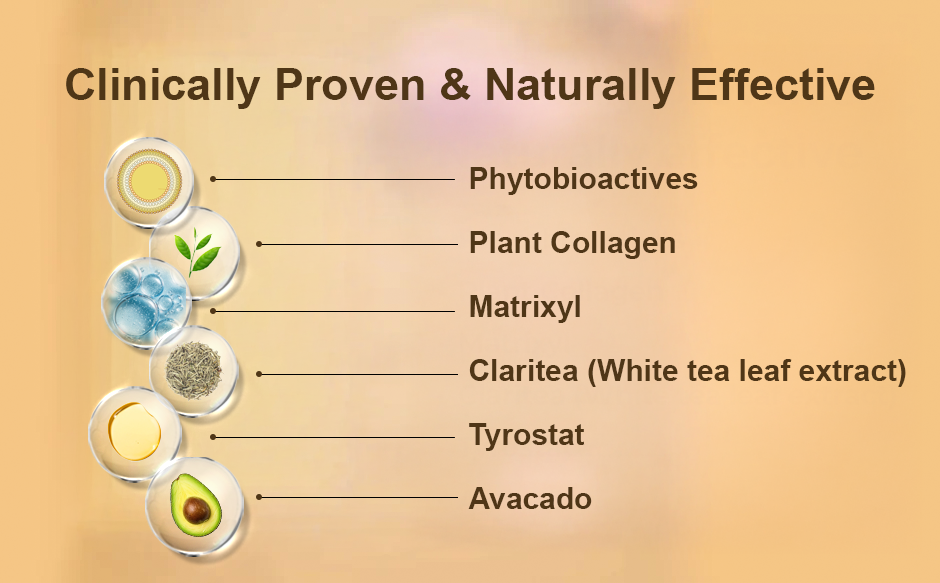 Clinically Proven & Naturally Effective

Phytobioactives

Plant Collagen

Matrixyl

Claritea (White tea leaf extract)

Tyrostat

Avacado